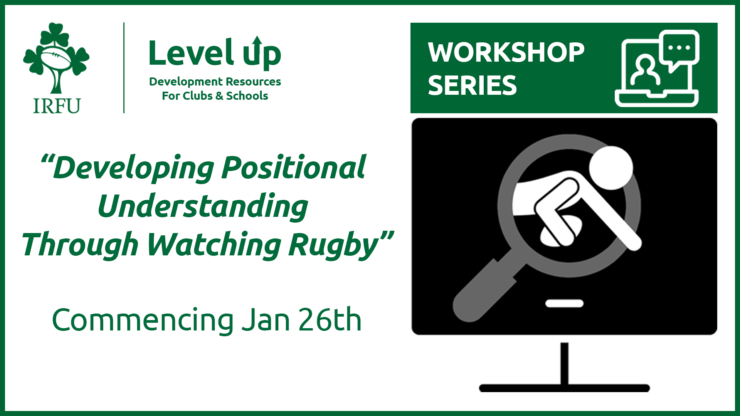 IRFU

Level up
Development Resources
For Clubs & Schools

WORKSHOP SERIES

"Developing Positional Understanding Through Watching Rugby"

Commencing Jan 26th